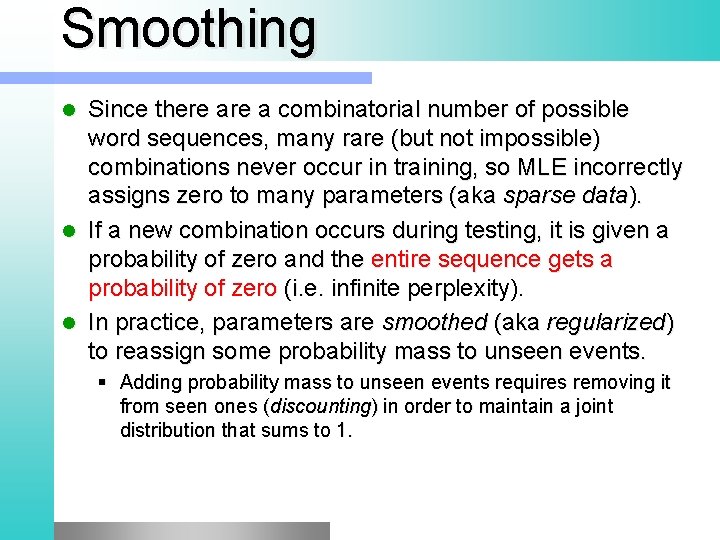 Smoothing

- Since there are a combinatorial number of possible word sequences, many rare (but not impossible) combinations never occur in training, so MLE incorrectly assigns zero to many parameters (aka sparse data).
- If a new combination occurs during testing, it is given a probability of zero and the entire sequence gets a probability of zero (i.e. infinite perplexity).
- In practice, parameters are smoothed (aka regularized) to reassign some probability mass to unseen events.
  - Adding probability mass to unseen events requires removing it from seen ones (discounting) in order to maintain a joint distribution that sums to 1.